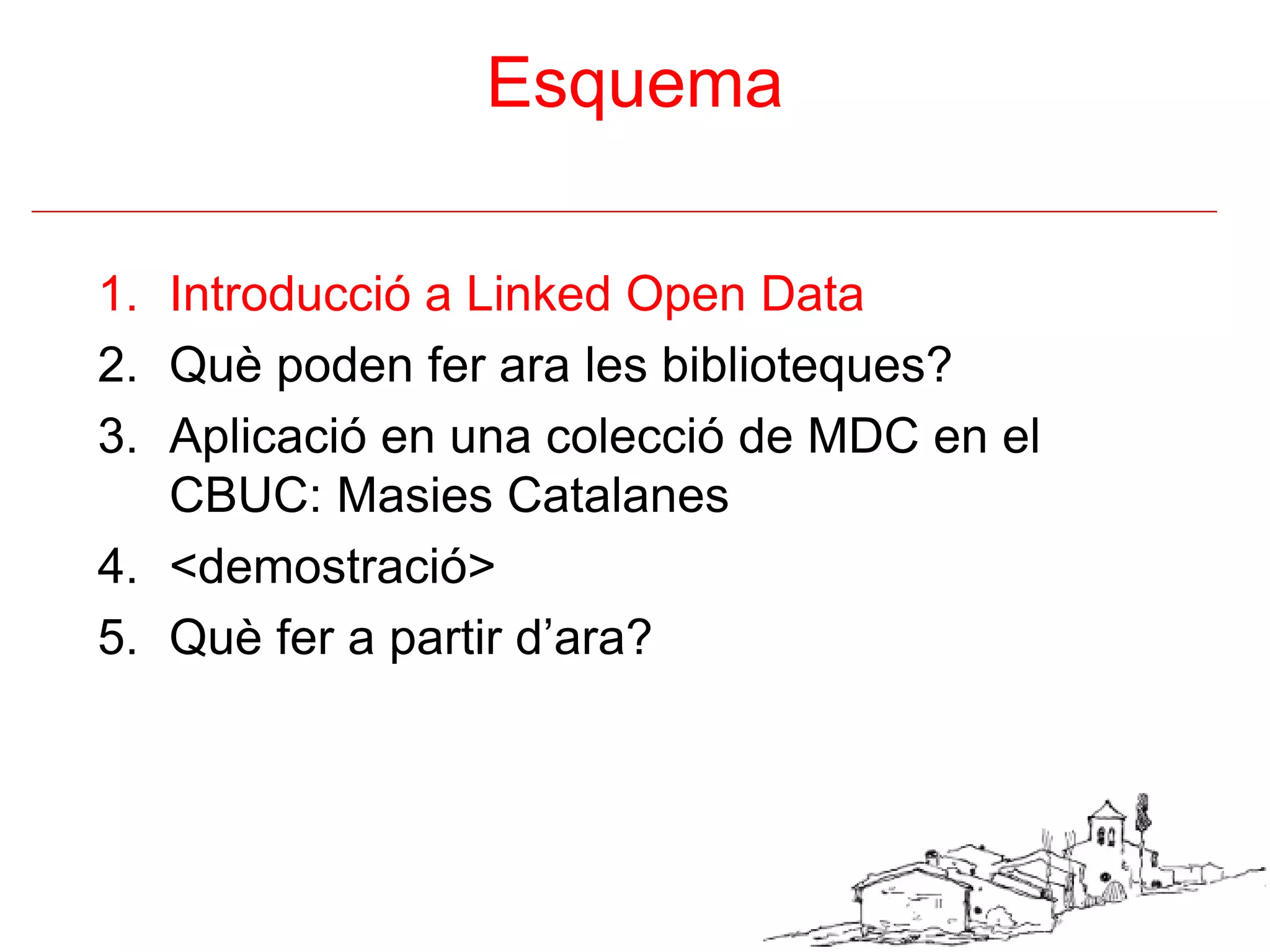 Esquema

1. Introducció a Linked Open Data
2. Què poden fer ara les biblioteques?
3. Aplicació en una colecció de MDC en el CBUC: Masies Catalanes
4. <demostració>
5. Què fer a partir d’ara?